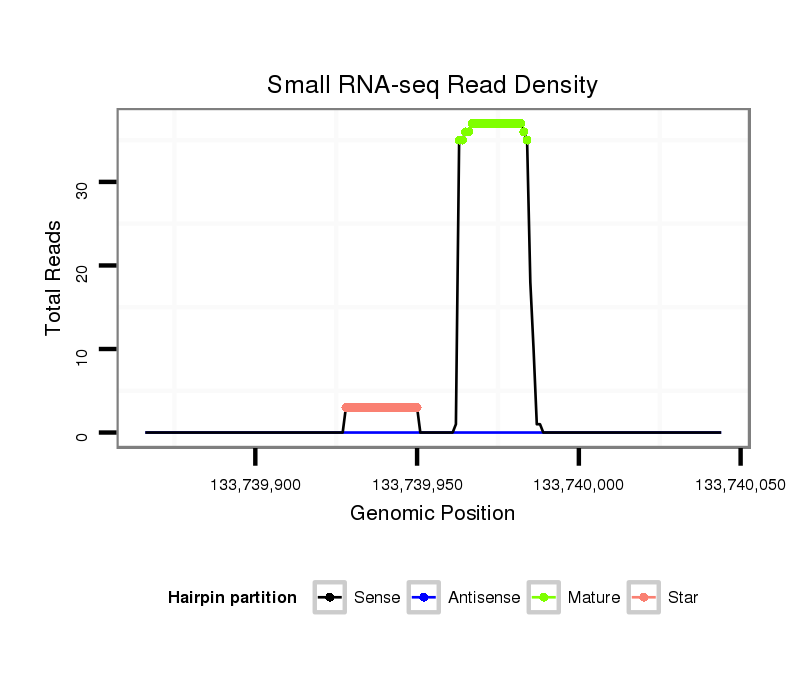 Small RNA-seq Read Density

Total Reads

30
20
10
0

133,739,900
133,739,950
133,740,000
133,740,050

Genomic Position

Hairpin partition
Sense
Antisense
Mature
Star